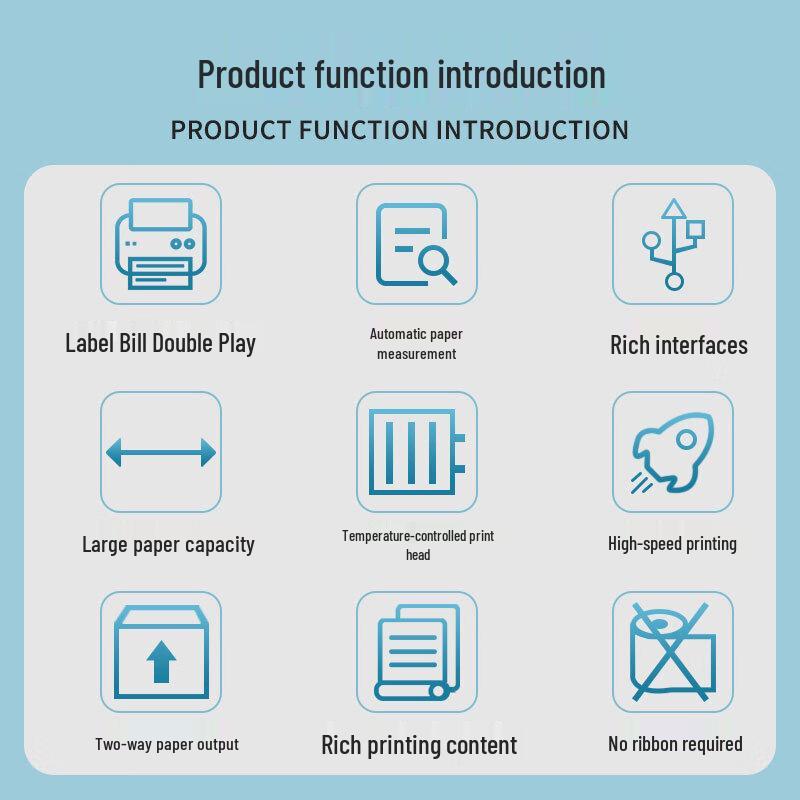 Product function introduction
PRODUCT FUNCTION INTRODUCTION

Label Bill Double Play

Automatic paper measurement

Rich interfaces

Large paper capacity

Temperature-controlled print head

High-speed printing

Two-way paper output

Rich printing content

No ribbon required